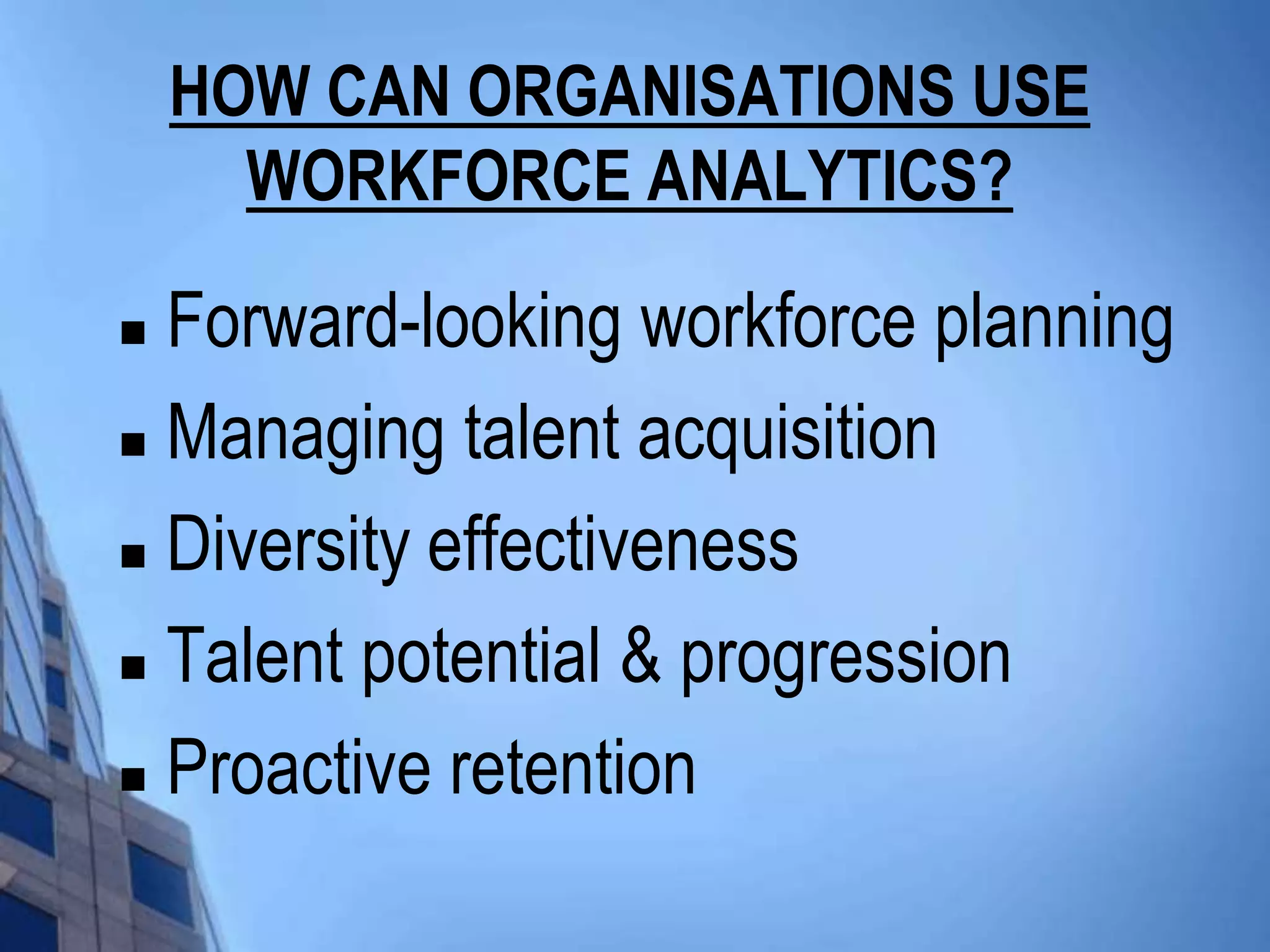 HOW CAN ORGANISATIONS USE WORKFORCE ANALYTICS?

■ Forward-looking workforce planning
■ Managing talent acquisition
■ Diversity effectiveness
■ Talent potential & progression
■ Proactive retention